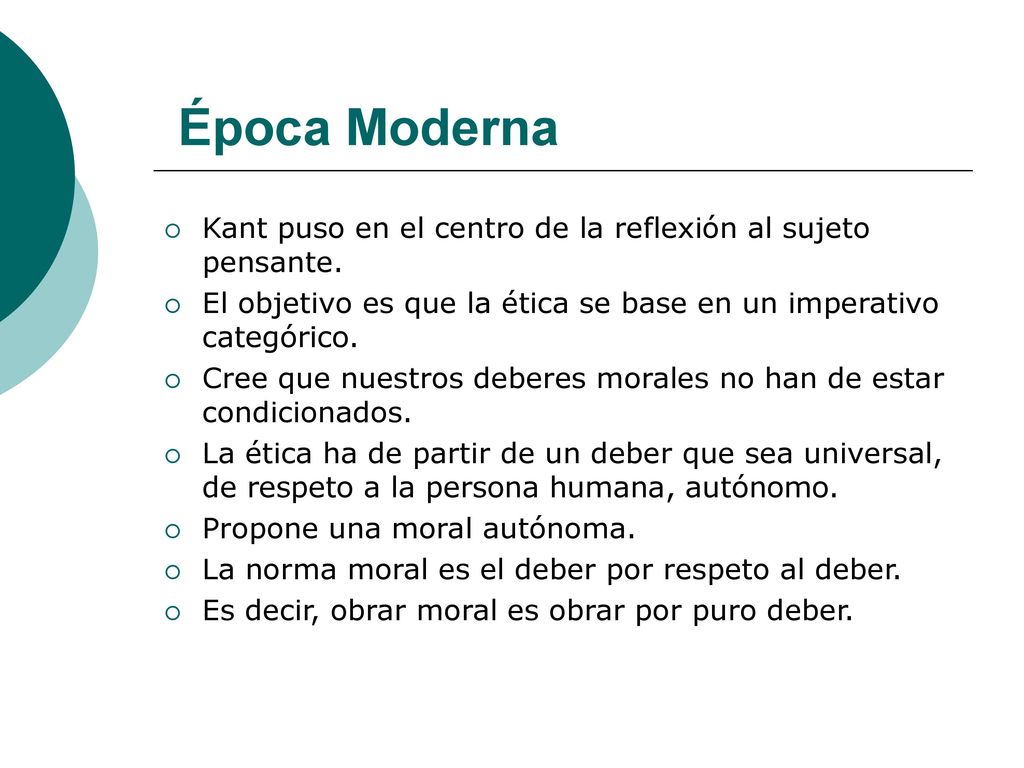 Época Moderna

Kant puso en el centro de la reflexión al sujeto pensante.

El objetivo es que la ética se base en un imperativo categórico.

Cree que nuestros deberes morales no han de estar condicionados.

La ética ha de partir de un deber que sea universal, de respeto a la persona humana, autónomo.

Propone una moral autónoma.

La norma moral es el deber por respeto al deber.

Es decir, obrar moral es obrar por puro deber.